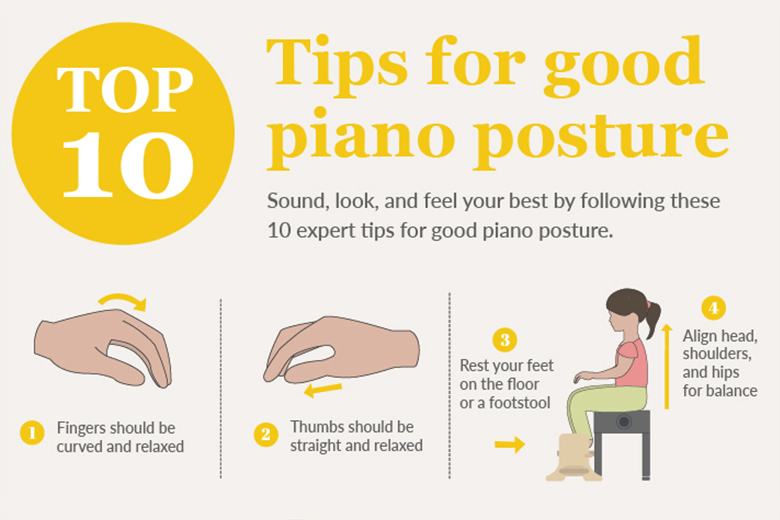 TOP 10

Tips for good piano posture

Sound, look, and feel your best by following these 10 expert tips for good piano posture.

1 Fingers should be curved and relaxed

2 Thumbs should be straight and relaxed

3 Rest your feet on the floor or a footstool

4 Align head, shoulders, and hips for balance